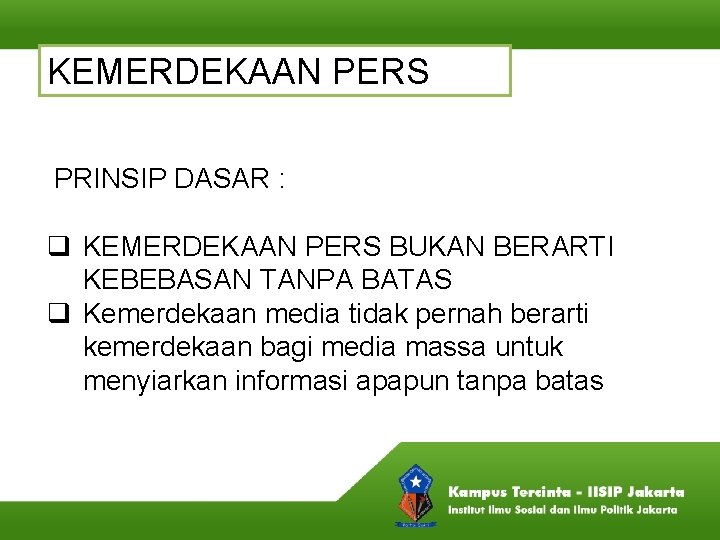 KEMERDEKAAN PERS

PRINSIP DASAR :

❑ KEMERDEKAAN PERS BUKAN BERARTI KEBEBASAN TANPA BATAS
❑ Kemerdekaan media tidak pernah berarti kemerdekaan bagi media massa untuk menyiarkan informasi apapun tanpa batas

Kampus Tercinta - IISIP Jakarta
Institut Ilmu Sosial dan Ilmu Politik Jakarta